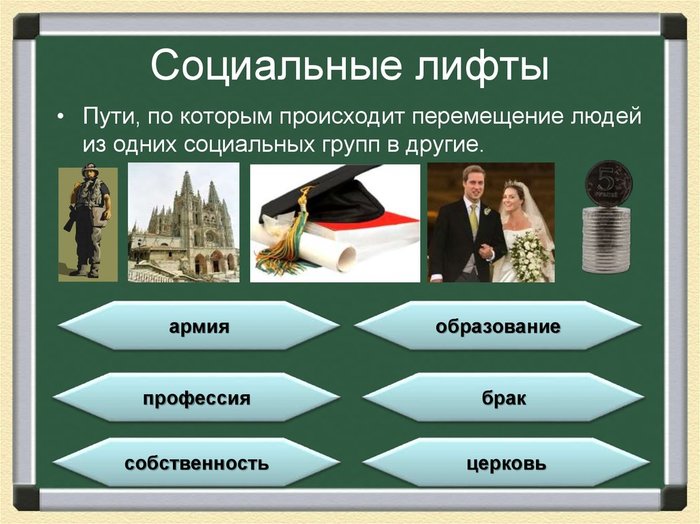 Социальные лифты

• Пути, по которым происходит перемещение людей из одних социальных групп в другие.

5 РУБЛЕЙ

армия

образование

профессия

брак

собственность

церковь